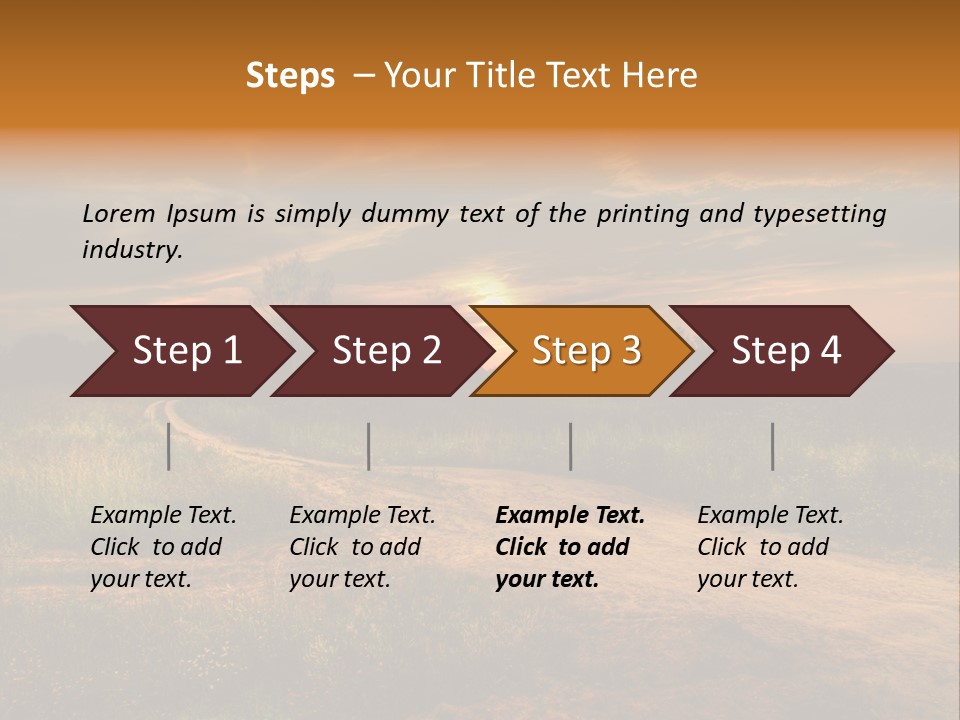 Steps – Your Title Text Here

Lorem Ipsum is simply dummy text of the printing and typesetting industry.

Step 1

Step 2

Step 3

Step 4

Example Text. Click to add your text.

Example Text. Click to add your text.

Example Text. Click to add your text.

Example Text. Click to add your text.